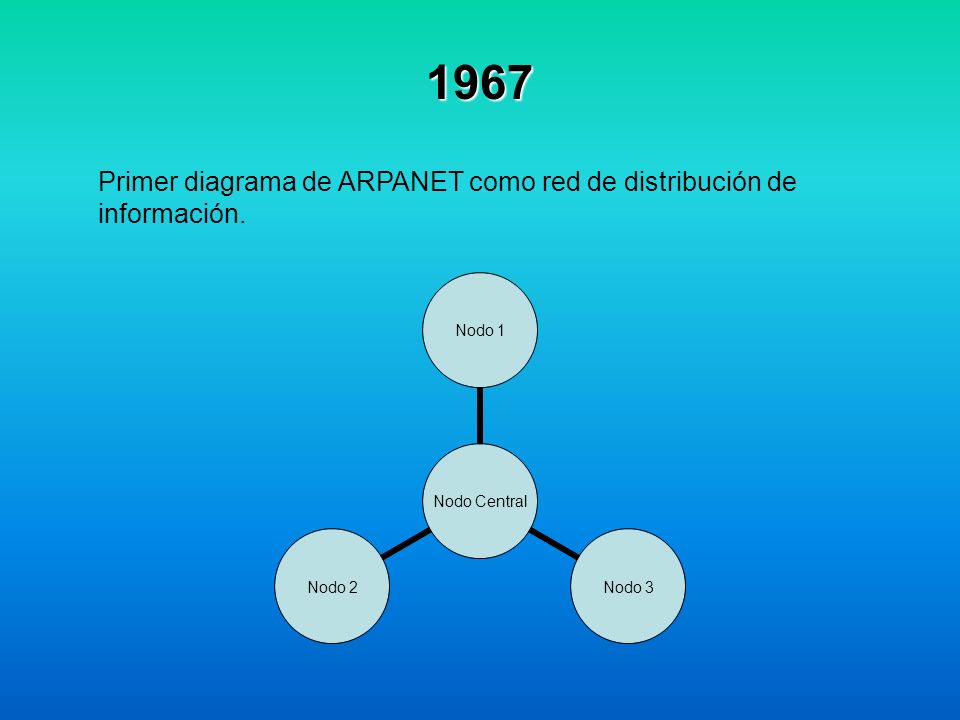 1967

Primer diagrama de ARPANET como red de distribución de información.

Nodo 1

Nodo Central

Nodo 2

Nodo 3